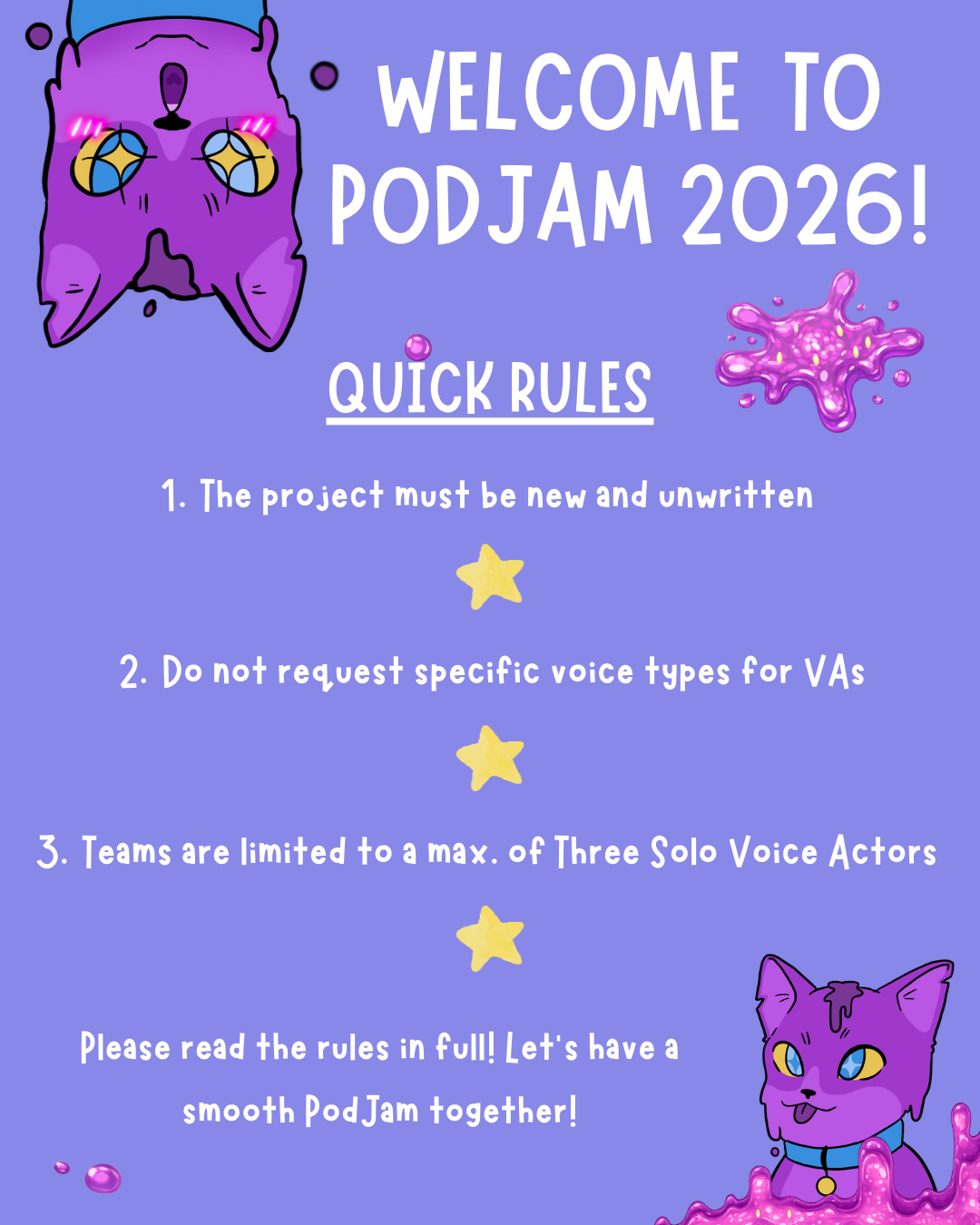 WELCOME TO PODJAM 2026!

QUICK RULES

1. The project must be new and unwritten

2. Do not request specific voice types for VAs

3. Teams are limited to a max. of Three Solo Voice Actors

Please read the rules in full! Let's have a smooth PodJam together!